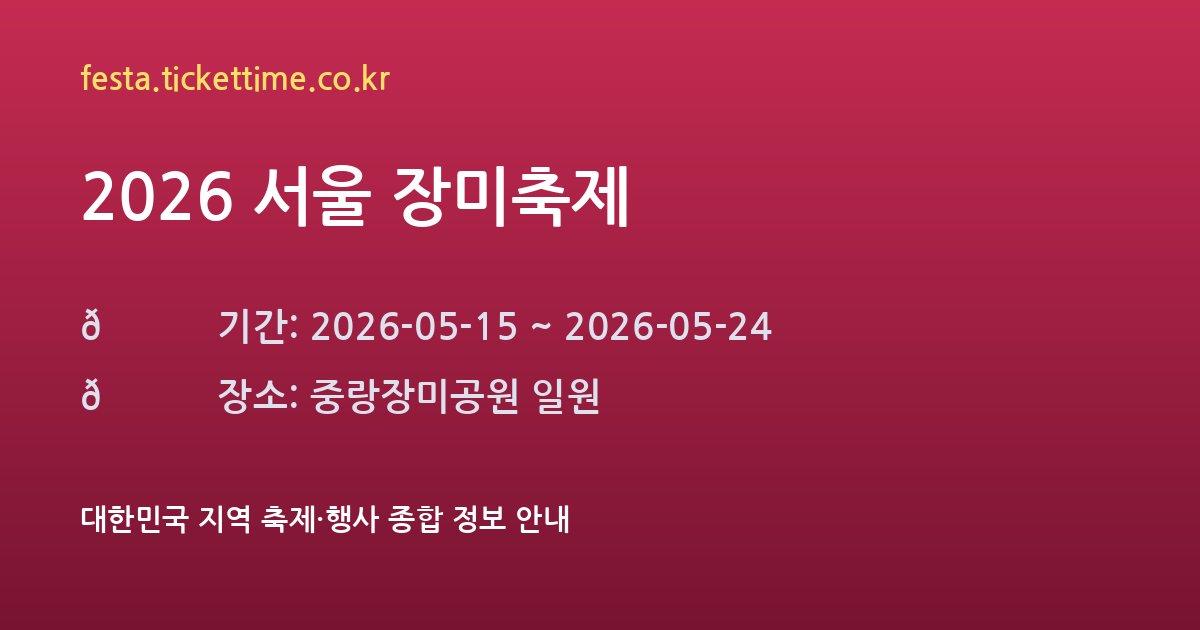 festa.tickettime.co.kr

2026 서울 장미축제

ð 기간: 2026-05-15 ~ 2026-05-24

ð 장소: 중랑장미공원 일원

대한민국 지역 축제·행사 종합 정보 안내